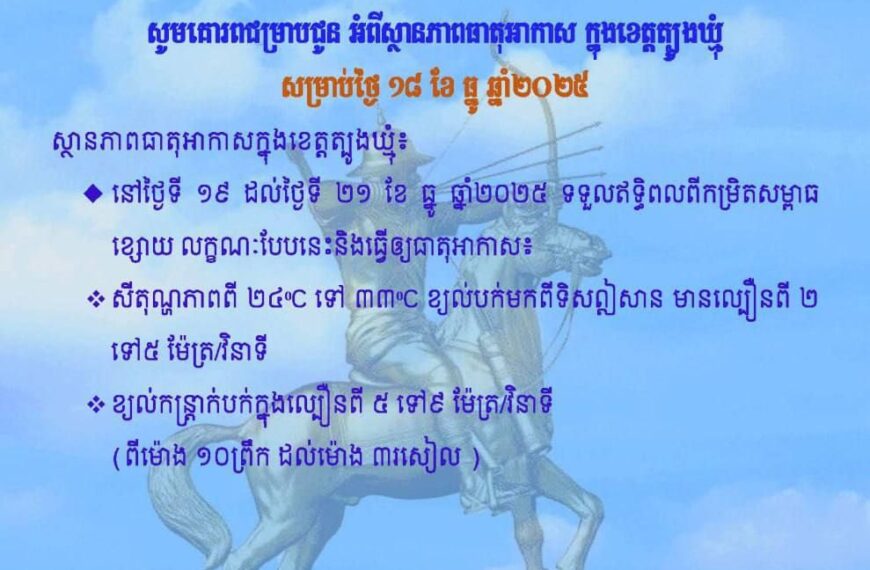 សូមគោរពជម្រាបជូន អំពីស្ថានភាពធាតុអាកាស ក្នុងខេត្តត្បូងឃ្មុំ
សម្រាប់ថ្ងៃ ១៨ ខែ ធ្នូ ឆ្នាំ២០២៥

ស្ថានភាពធាតុអាកាសក្នុងខេត្តត្បូងឃ្មុំ៖

◆ នៅថ្ងៃទី ១៩ ដល់ថ្ងៃទី ២១ ខែ ធ្នូ ឆ្នាំ២០២៥ ទទួលឥទ្ធិពលពីកម្រិតសម្ពាធខ្សោយ លក្ខណៈបែបនេះនិងធ្វើឲ្យធាតុអាកាស៖

❖ សីតុណ្ហភាពពី ២៤°C ទៅ ៣៣°C ខ្យល់បក់មកពីទិសឦសាន មានល្បឿនពី ២ ទៅ៥ ម៉ែត្រ/វិនាទី

❖ ខ្យល់កន្ត្រាក់បក់ក្នុងល្បឿនពី ៥ ទៅ៩ ម៉ែត្រ/វិនាទី
( ពីម៉ោង ១០ព្រឹក ដល់ម៉ោង ៣រសៀល )